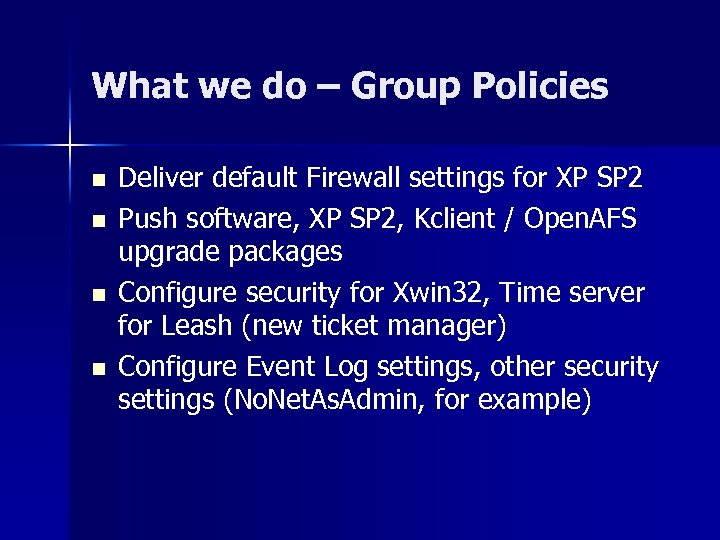 What we do – Group Policies

- Deliver default Firewall settings for XP SP2
- Push software, XP SP2, Kclient / OpenAFS upgrade packages
- Configure security for Xwin32, Time server for Leash (new ticket manager)
- Configure Event Log settings, other security settings (NoNetAsAdmin, for example)